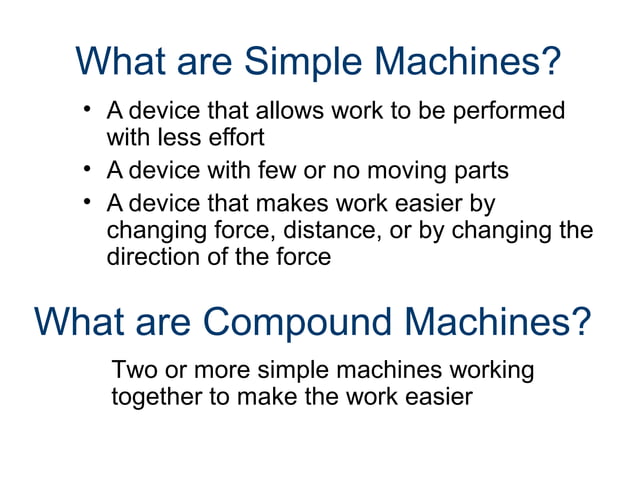 What are Simple Machines?

• A device that allows work to be performed with less effort
• A device with few or no moving parts
• A device that makes work easier by changing force, distance, or by changing the direction of the force

What are Compound Machines?

Two or more simple machines working together to make the work easier